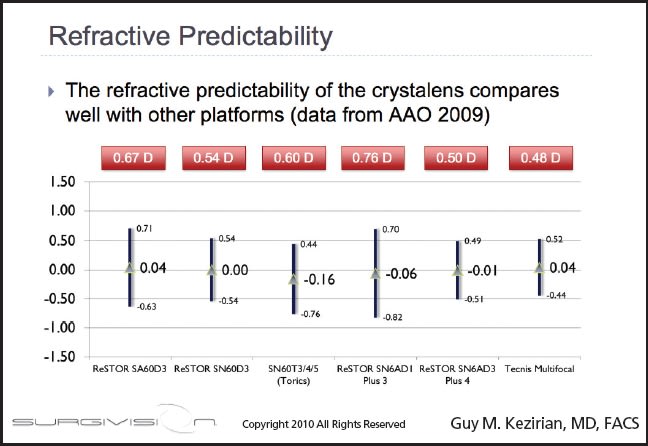 Refractive Predictability

The refractive predictability of the crystalens compares well with other platforms (data from AAO 2009)

0.67 D
0.54 D
0.60 D
0.76 D
0.50 D
0.48 D

1.50
1.00
0.50
0.00
-0.50
-1.00
-1.50

0.71
0.04
-0.63
0.54
0.00
-0.54
0.44
-0.16
-0.76
0.70
-0.06
-0.82
0.49
-0.01
-0.51
0.52
0.04
-0.44

ReSTOR SA60D3
ReSTOR SN60D3
SN60T3/4/5 (Torics)
ReSTOR SN6AD1 Plus 3
ReSTOR SN6AD3 Plus 4
Tecnis Multifocal

SURGIVISION
Copyright 2010 All Rights Reserved
Guy M. Kezirian, MD, FACS